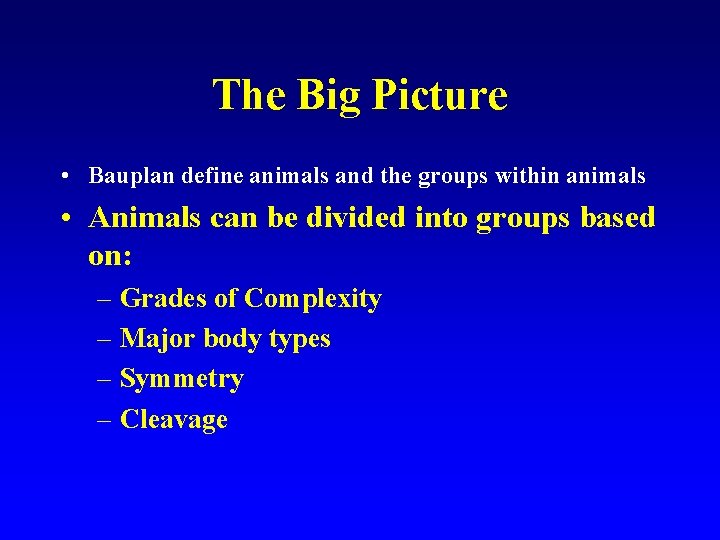 The Big Picture

• Bauplan define animals and the groups within animals

• Animals can be divided into groups based on:
– Grades of Complexity
– Major body types
– Symmetry
– Cleavage